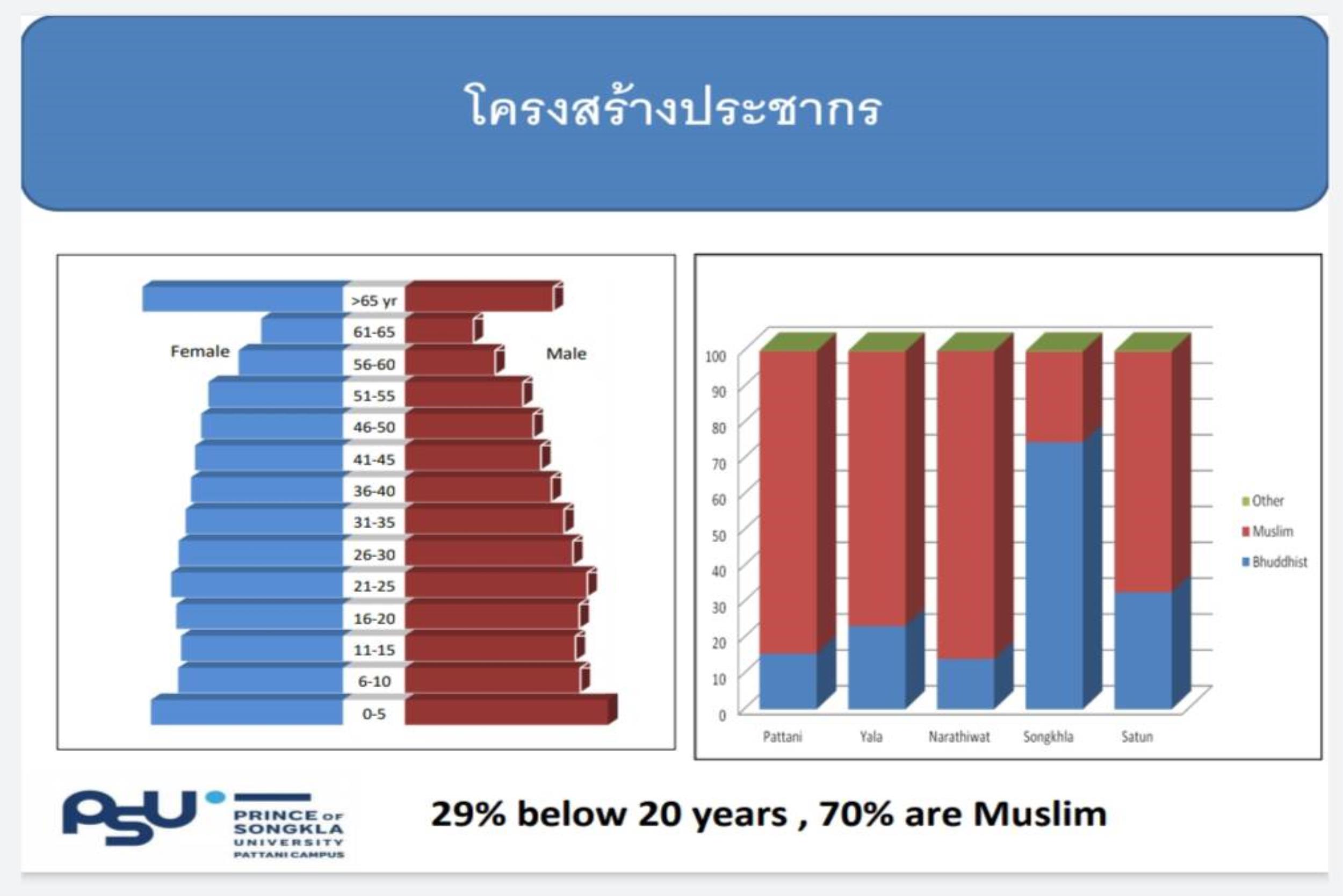 โครงสร้างประชากร

Female

Male

>65 yr
61-65
56-60
51-55
46-50
41-45
36-40
31-35
26-30
21-25
16-20
11-15
6-10
0-5

100
90
80
70
60
50
40
30
20
10
0

Pattani
Yala
Narathiwat
Songkhla
Satun

Other
Muslim
Bhuddhist

PSU PRINCE OF SONGKLA UNIVERSITY PATTANI CAMPUS

29% below 20 years , 70% are Muslim